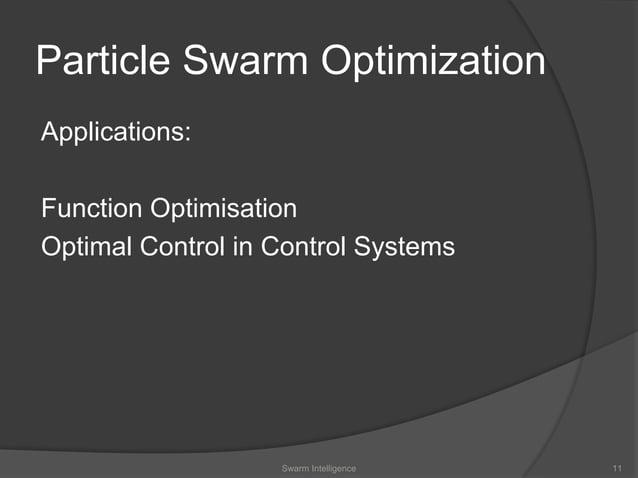 Particle Swarm Optimization

Applications:

Function Optimisation
Optimal Control in Control Systems

Swarm Intelligence

11